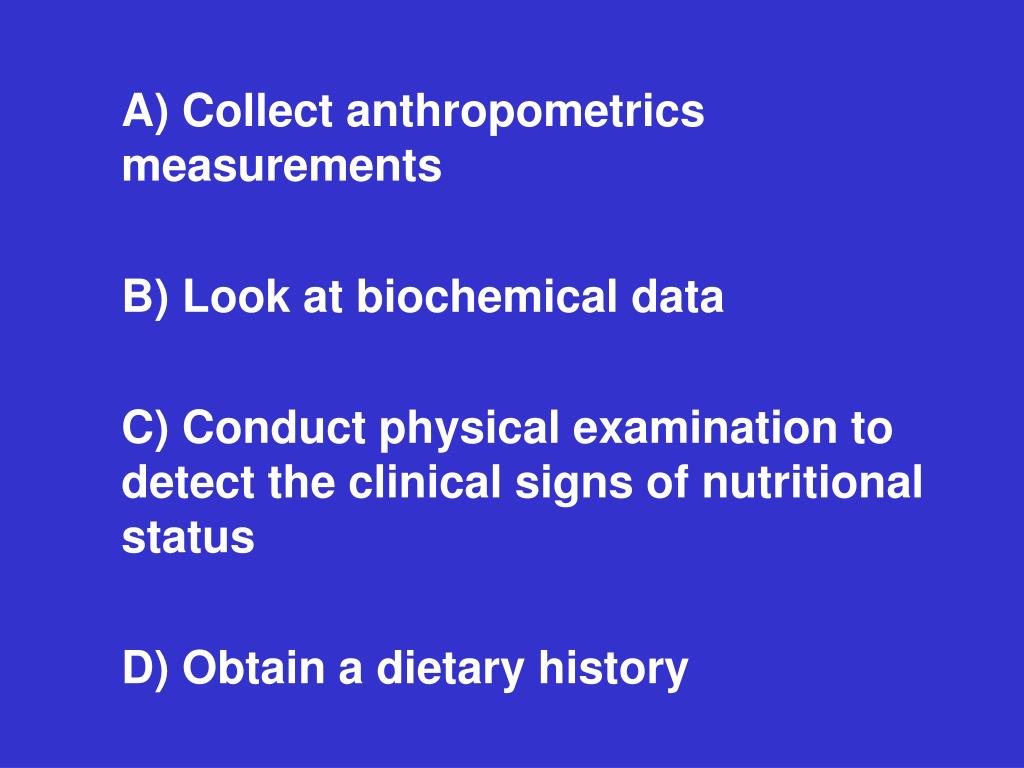 A) Collect anthropometrics measurements

B) Look at biochemical data

C) Conduct physical examination to detect the clinical signs of nutritional status

D) Obtain a dietary history